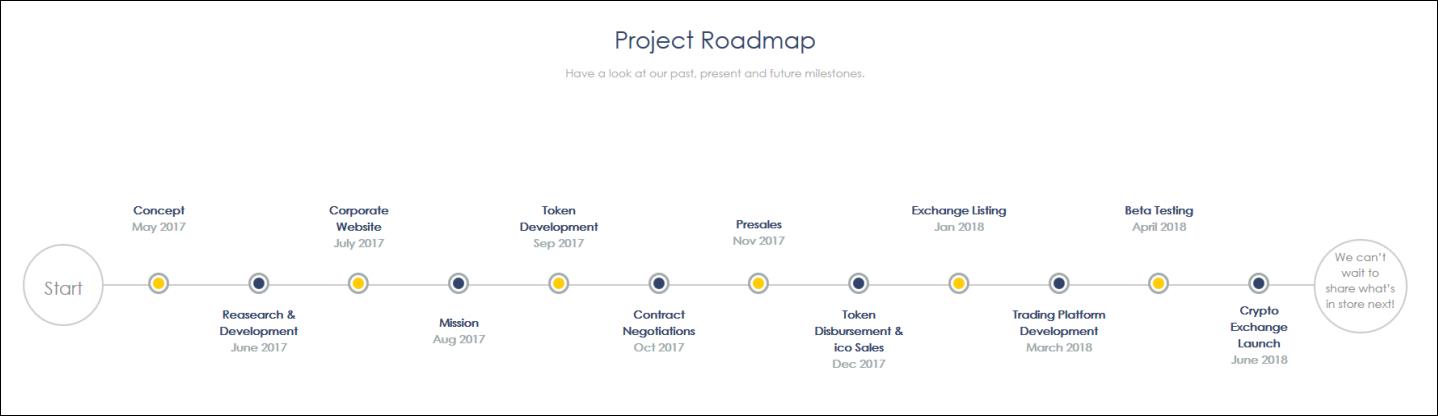 Project Roadmap

Have a look at our past, present and future milestones.

Start

Concept
May 2017

Reasearch & Development
June 2017

Corporate Website
July 2017

Mission
Aug 2017

Token Development
Sep 2017

Contract Negotiations
Oct 2017

Presales
Nov 2017

Token Disbursement & ico Sales
Dec 2017

Exchange Listing
Jan 2018

Trading Platform Development
March 2018

Beta Testing
April 2018

Crypto Exchange Launch
June 2018

We can't wait to share what's in store next!